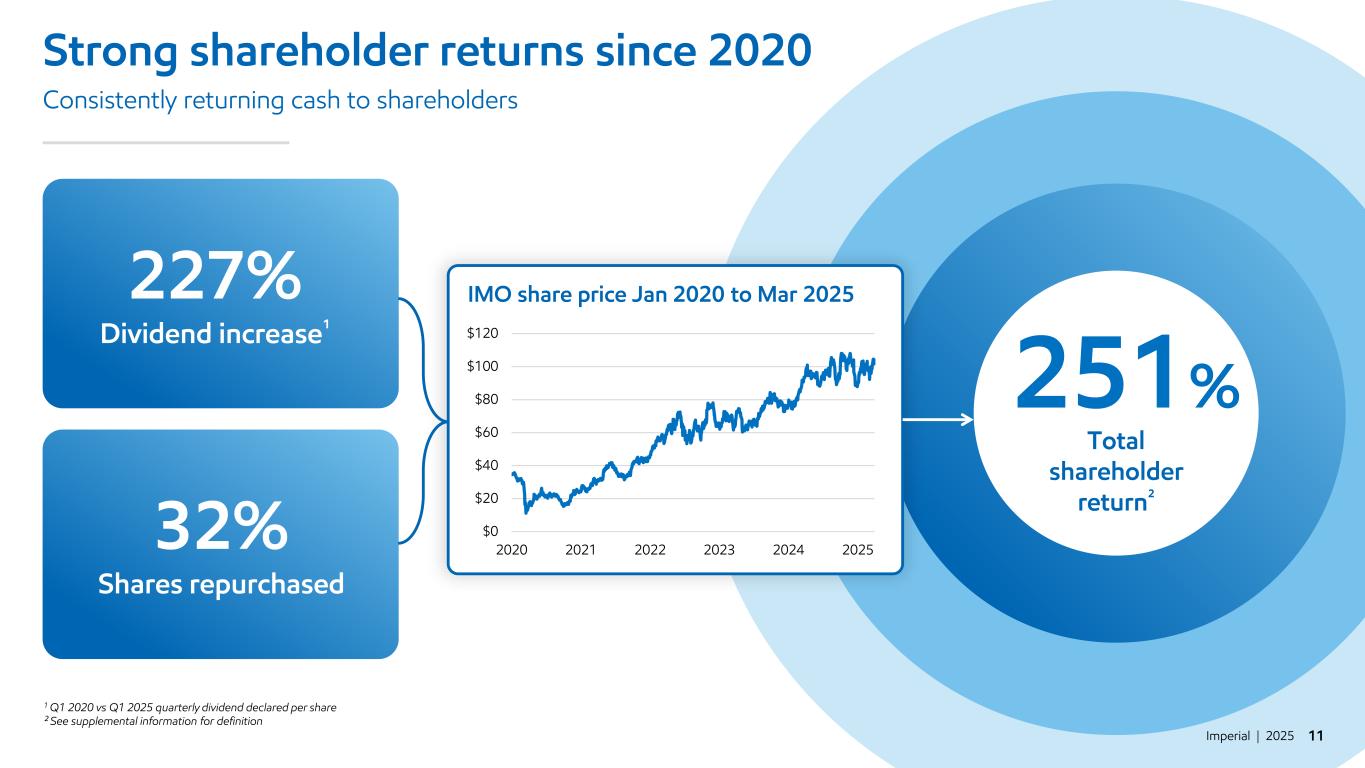 Strong shareholder returns since 2020
Consistently returning cash to shareholders

227%
Dividend increase$^1$

32%
Shares repurchased

IMO share price Jan 2020 to Mar 2025

$120
$100
$80
$60
$40
$20
$0
2020 2021 2022 2023 2024 2025

251%
Total shareholder return$^2$

$^1$ Q1 2020 vs Q1 2025 quarterly dividend declared per share
$^2$ See supplemental information for definition

Imperial | 2025 11